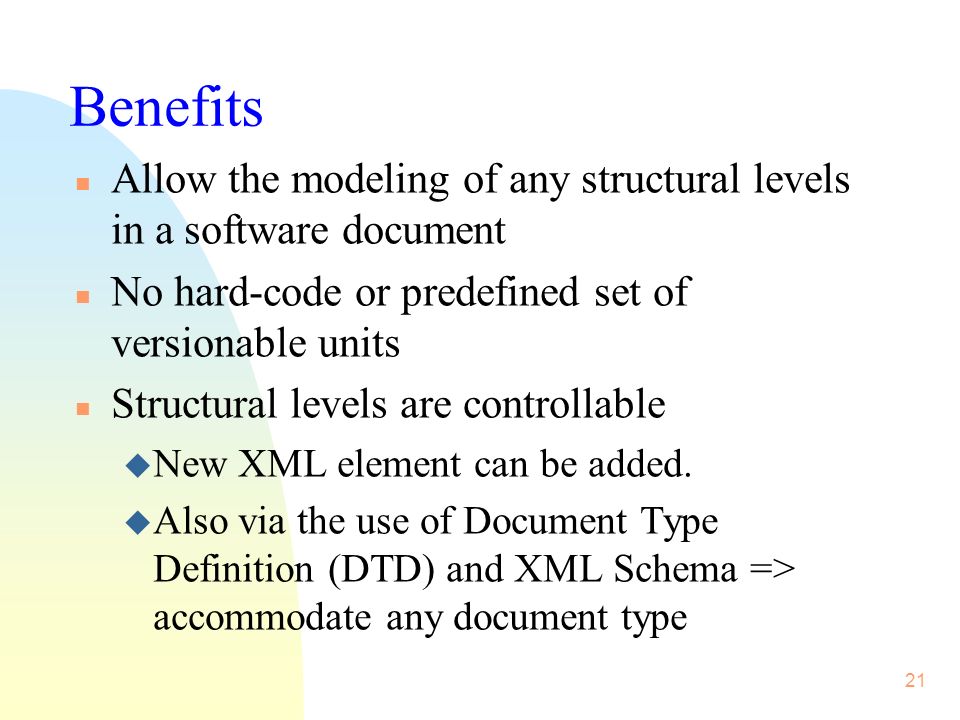 Benefits

- Allow the modeling of any structural levels in a software document
- No hard-code or predefined set of versionable units
- Structural levels are controllable
    - New XML element can be added.
    - Also via the use of Document Type Definition (DTD) and XML Schema => accommodate any document type

21